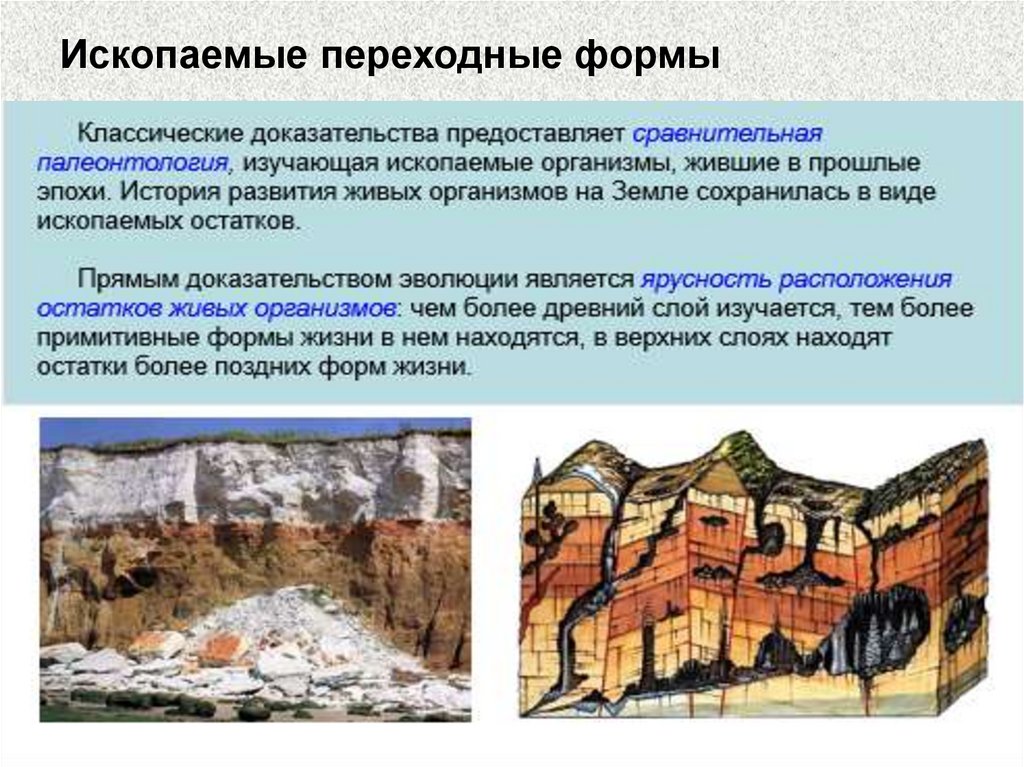 Ископаемые переходные формы

Классические доказательства предоставляет сравнительная палеонтология, изучающая ископаемые организмы, жившие в прошлые эпохи. История развития живых организмов на Земле сохранилась в виде ископаемых остатков.

Прямым доказательством эволюции является ярусность расположения остатков живых организмов: чем более древний слой изучается, тем более примитивные формы жизни в нем находятся, в верхних слоях находят остатки более поздних форм жизни.